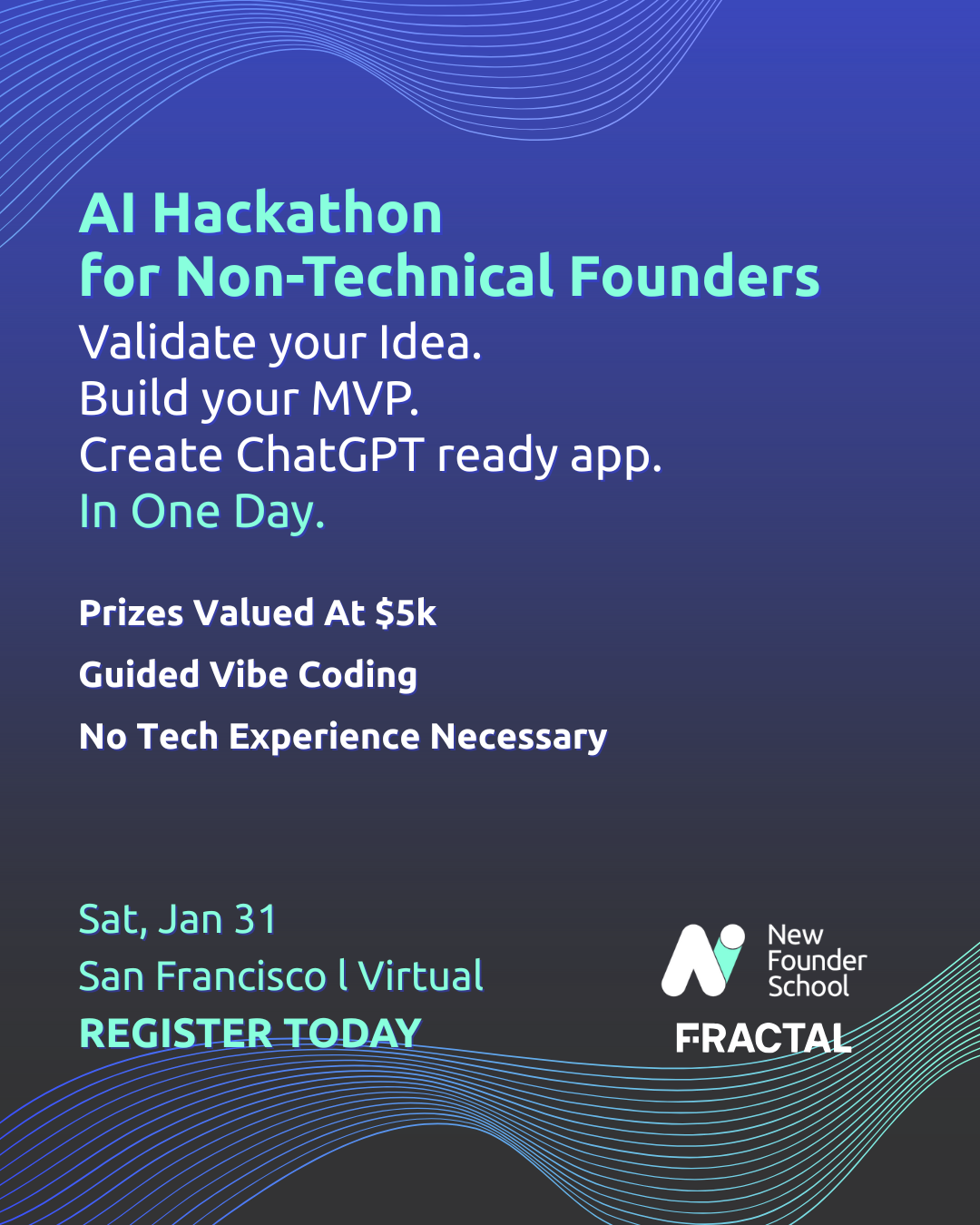 AI Hackathon
for Non-Technical Founders

Validate your Idea.
Build your MVP.
Create ChatGPT ready app.
In One Day.

Prizes Valued At $5k

Guided Vibe Coding

No Tech Experience Necessary

Sat, Jan 31
San Francisco l Virtual
REGISTER TODAY

New Founder School

FRACTAL